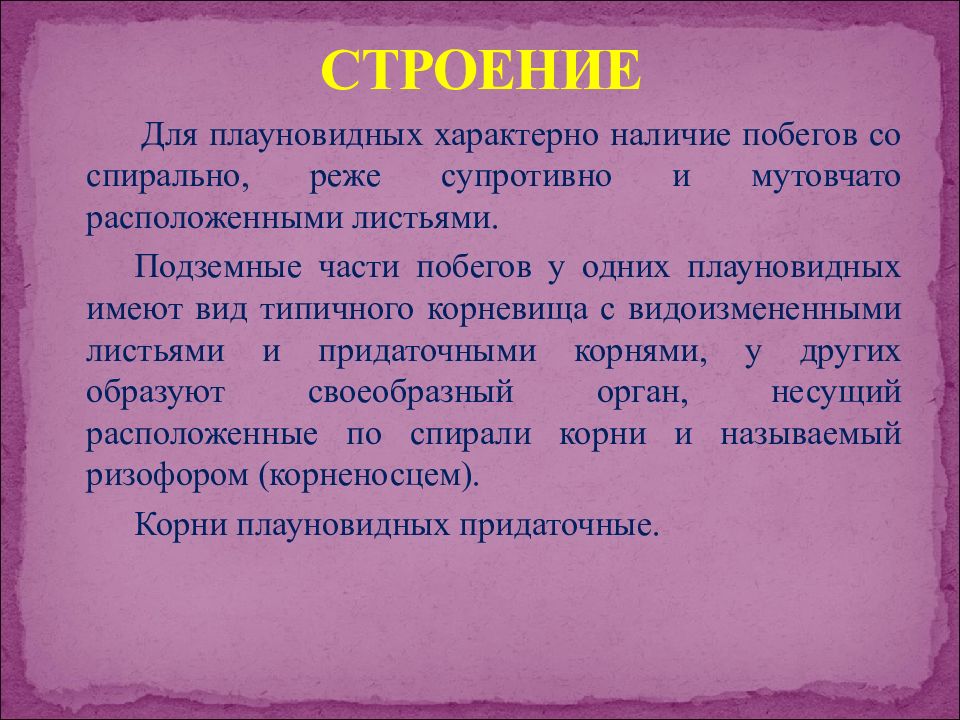 СТРОЕНИЕ

Для плауновидных характерно наличие побегов со спирально, реже супротивно и мутовчато расположенными листьями.

Подземные части побегов у одних плауновидных имеют вид типичного корневища с видоизмененными листьями и придаточными корнями, у других образуют своеобразный орган, несущий расположенные по спирали корни и называемый ризофором (корненосцем).

Корни плауновидных придаточные.